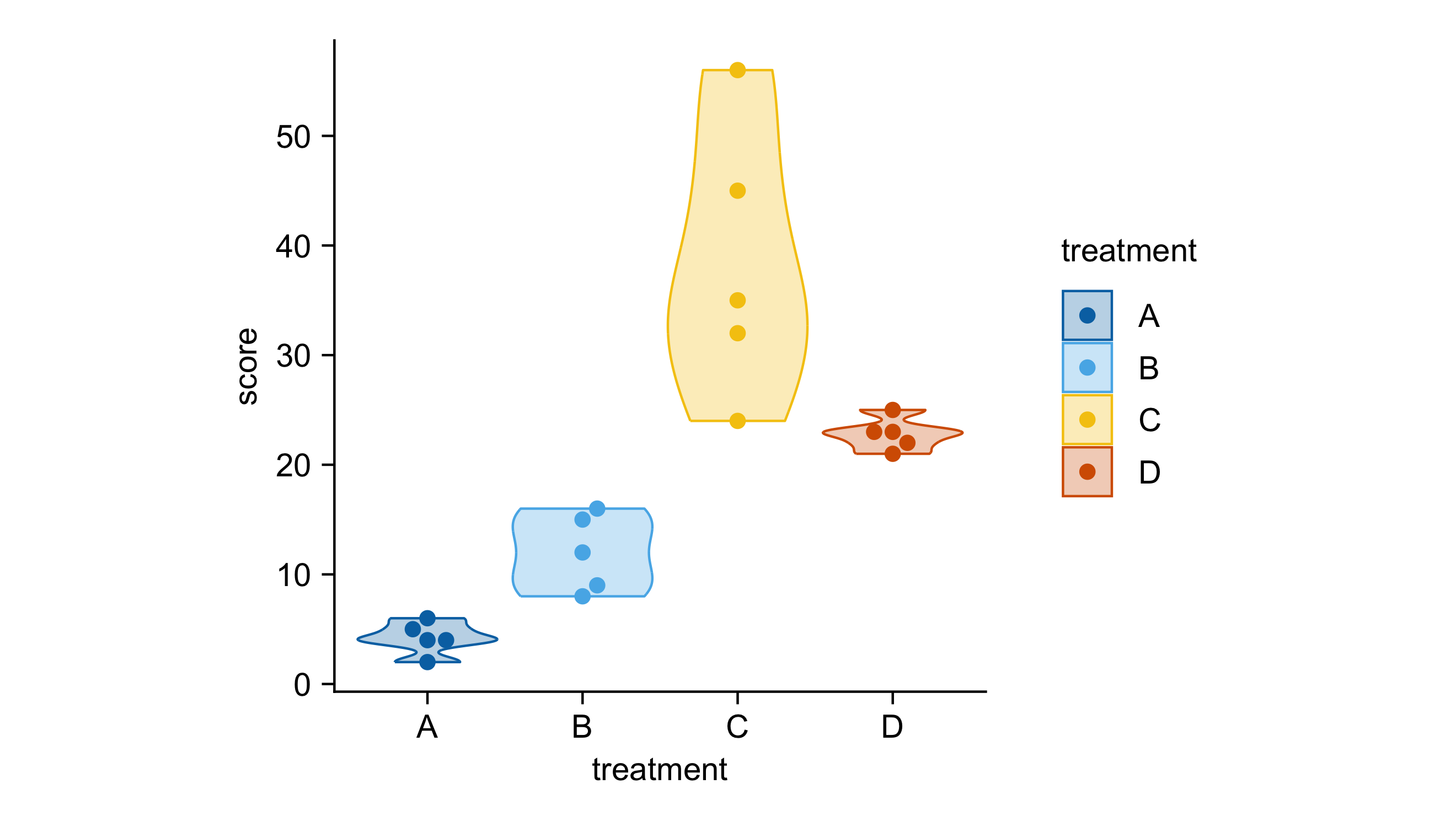 score

50
40
30
20
10
0

A B C D

treatment

treatment
A
B
C
D